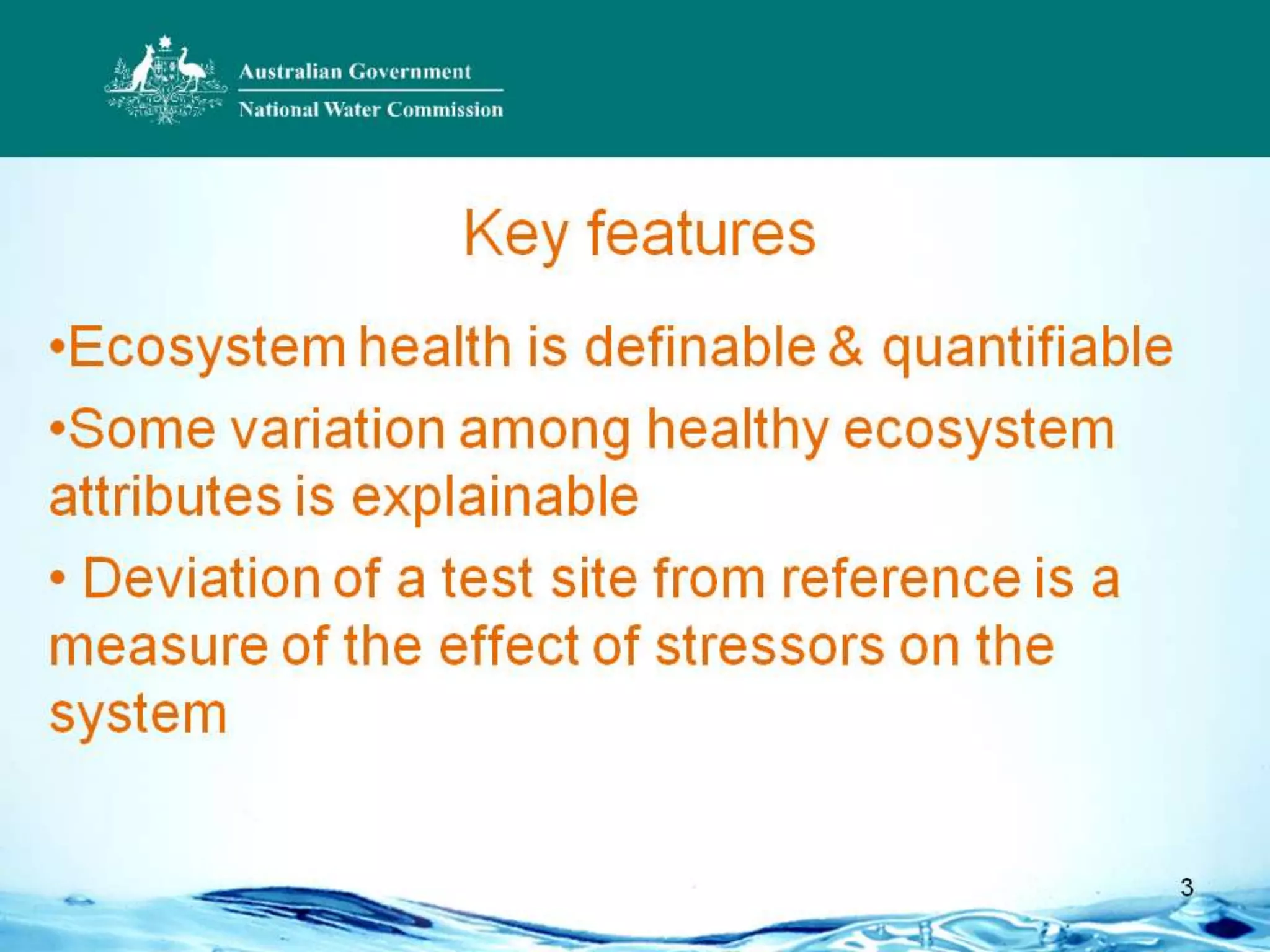 Australian Government
National Water Commission

Key features

•Ecosystem health is definable & quantifiable

•Some variation among healthy ecosystem attributes is explainable

• Deviation of a test site from reference is a measure of the effect of stressors on the system

3